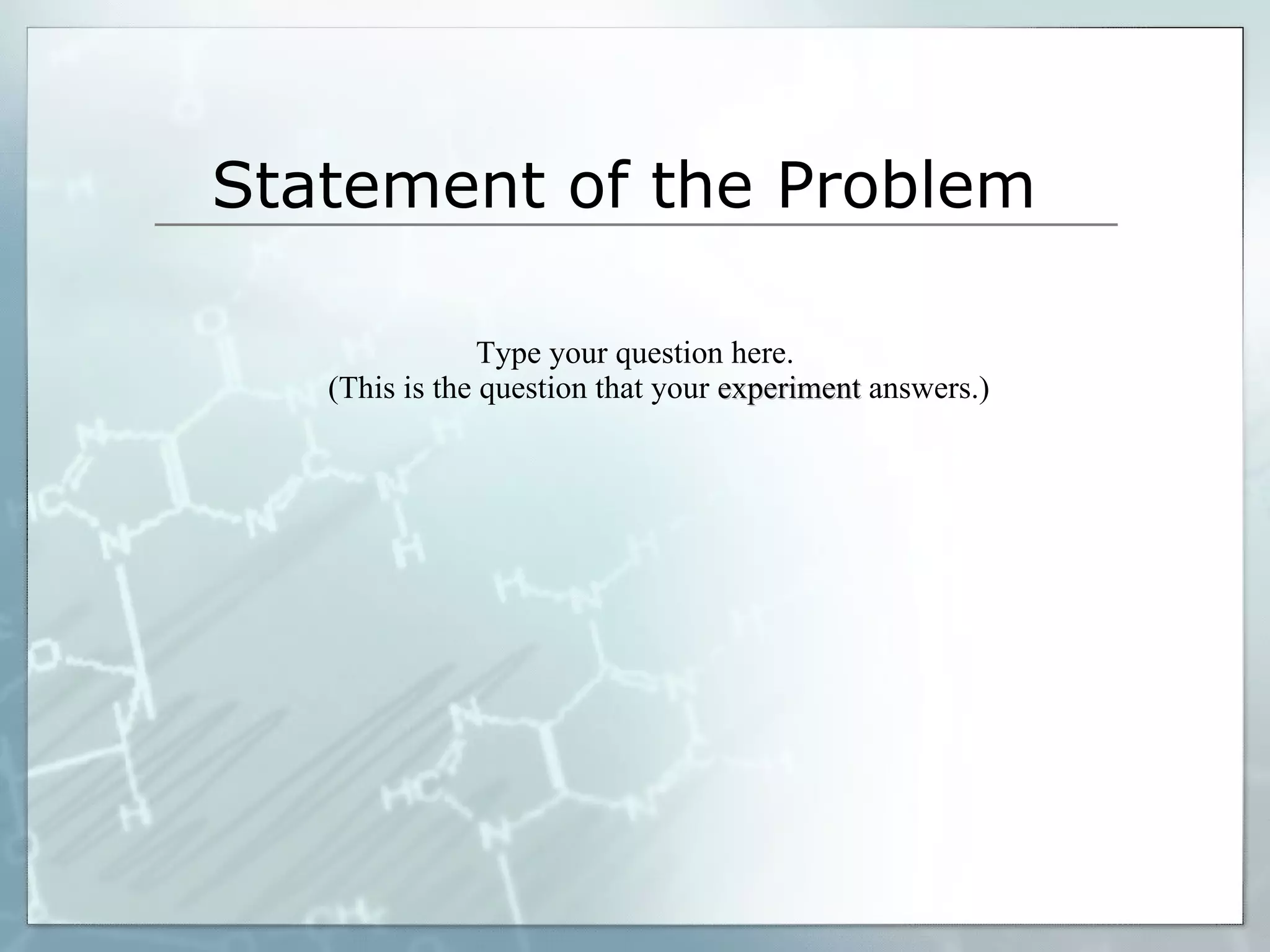 Statement of the Problem

Type your question here.
(This is the question that your experiment answers.)